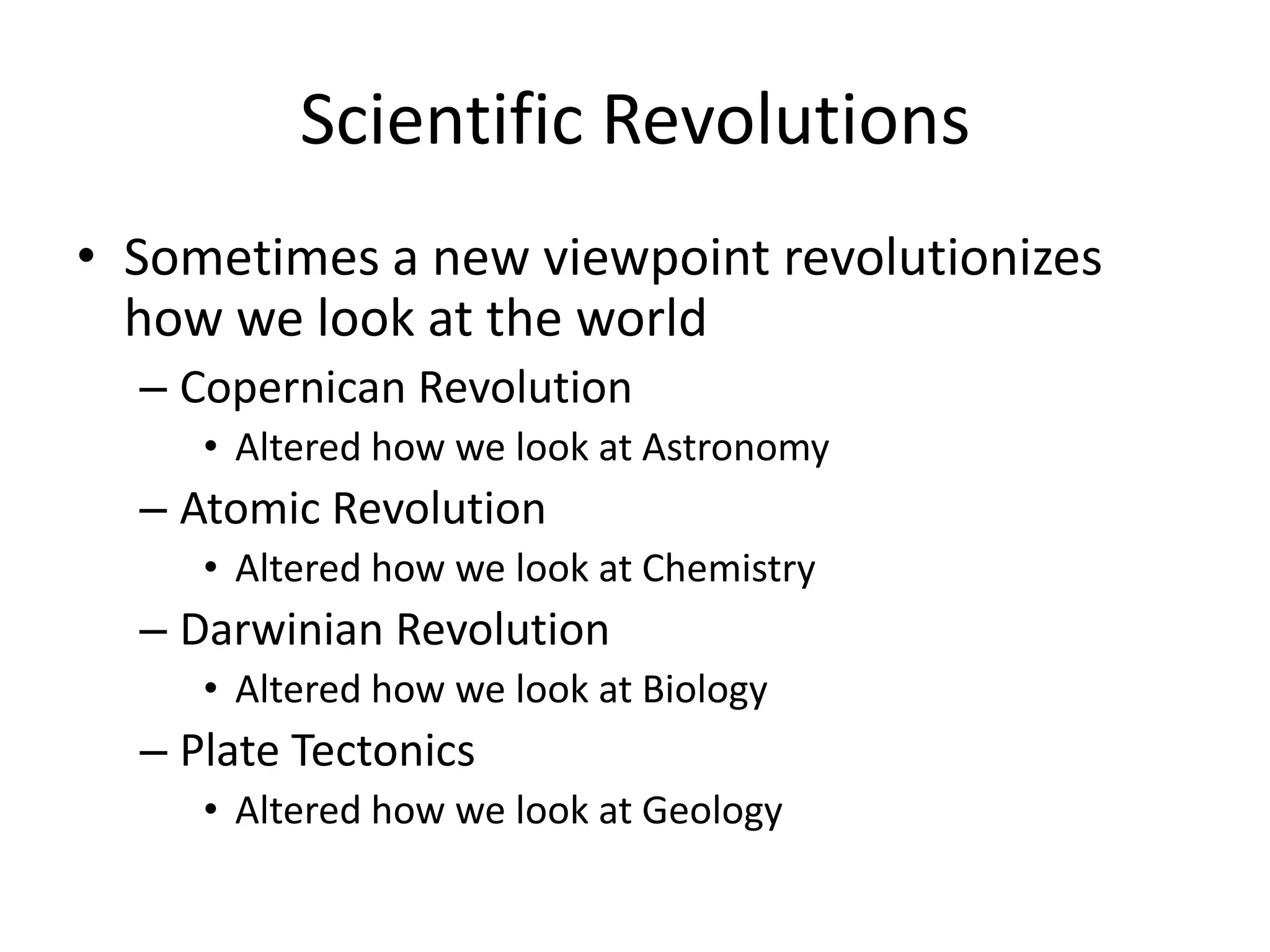 Scientific Revolutions

• Sometimes a new viewpoint revolutionizes how we look at the world
– Copernican Revolution
• Altered how we look at Astronomy
– Atomic Revolution
• Altered how we look at Chemistry
– Darwinian Revolution
• Altered how we look at Biology
– Plate Tectonics
• Altered how we look at Geology